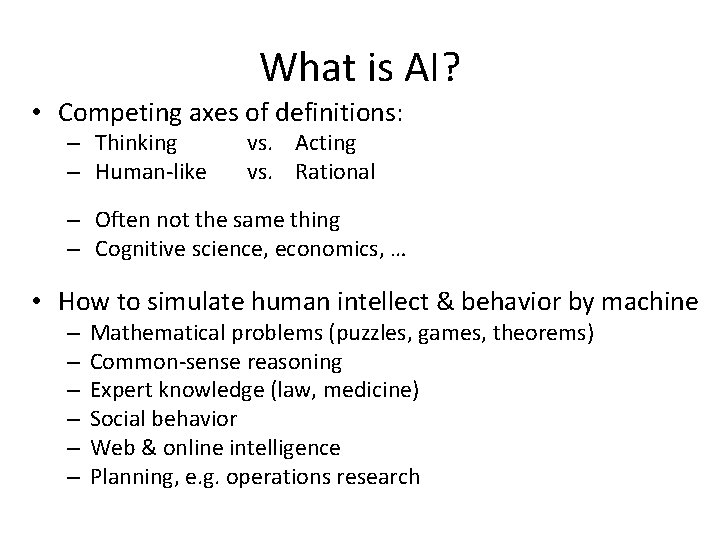 What is AI?

• Competing axes of definitions:
  – Thinking vs. Acting
  – Human-like vs. Rational

  – Often not the same thing
  – Cognitive science, economics, …

• How to simulate human intellect & behavior by machine
  – Mathematical problems (puzzles, games, theorems)
  – Common-sense reasoning
  – Expert knowledge (law, medicine)
  – Social behavior
  – Web & online intelligence
  – Planning, e.g. operations research